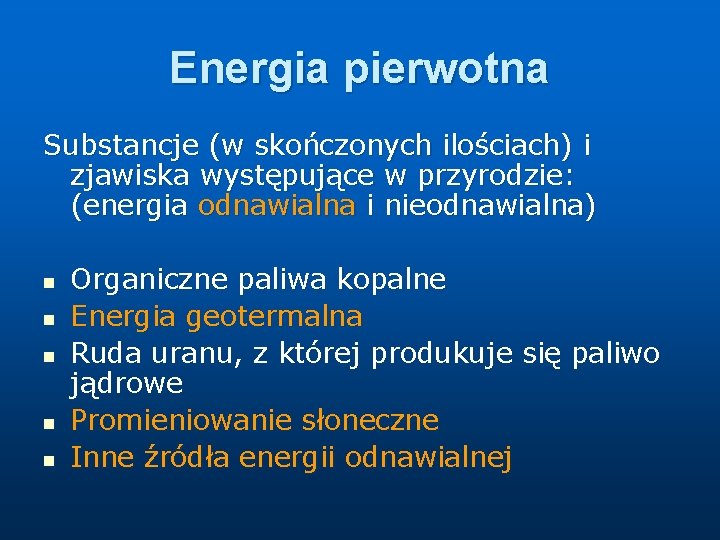 Energia pierwotna

Substancje (w skończonych ilościach) i zjawiska występujące w przyrodzie: (energia odnawialna i nieodnawialna)

- Organiczne paliwa kopalne
- Energia geotermalna
- Ruda uranu, z której produkuje się paliwo jądrowe
- Promieniowanie słoneczne
- Inne źródła energii odnawialnej